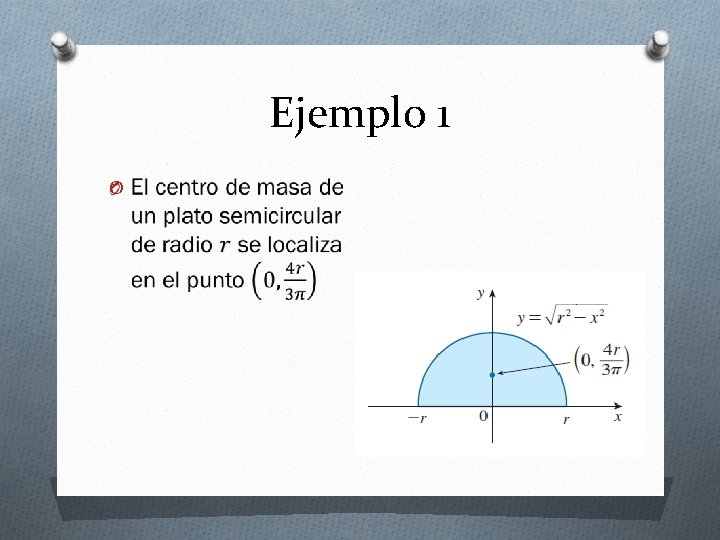 Ejemplo 1

El centro de masa de un plato semicircular de radio $r$ se localiza en el punto $\left(0, \frac{4r}{3\pi}\right)$

$y$

$y = \sqrt{r^2 - x^2}$

$\left(0, \frac{4r}{3\pi}\right)$

$-r$

$0$

$r$

$x$